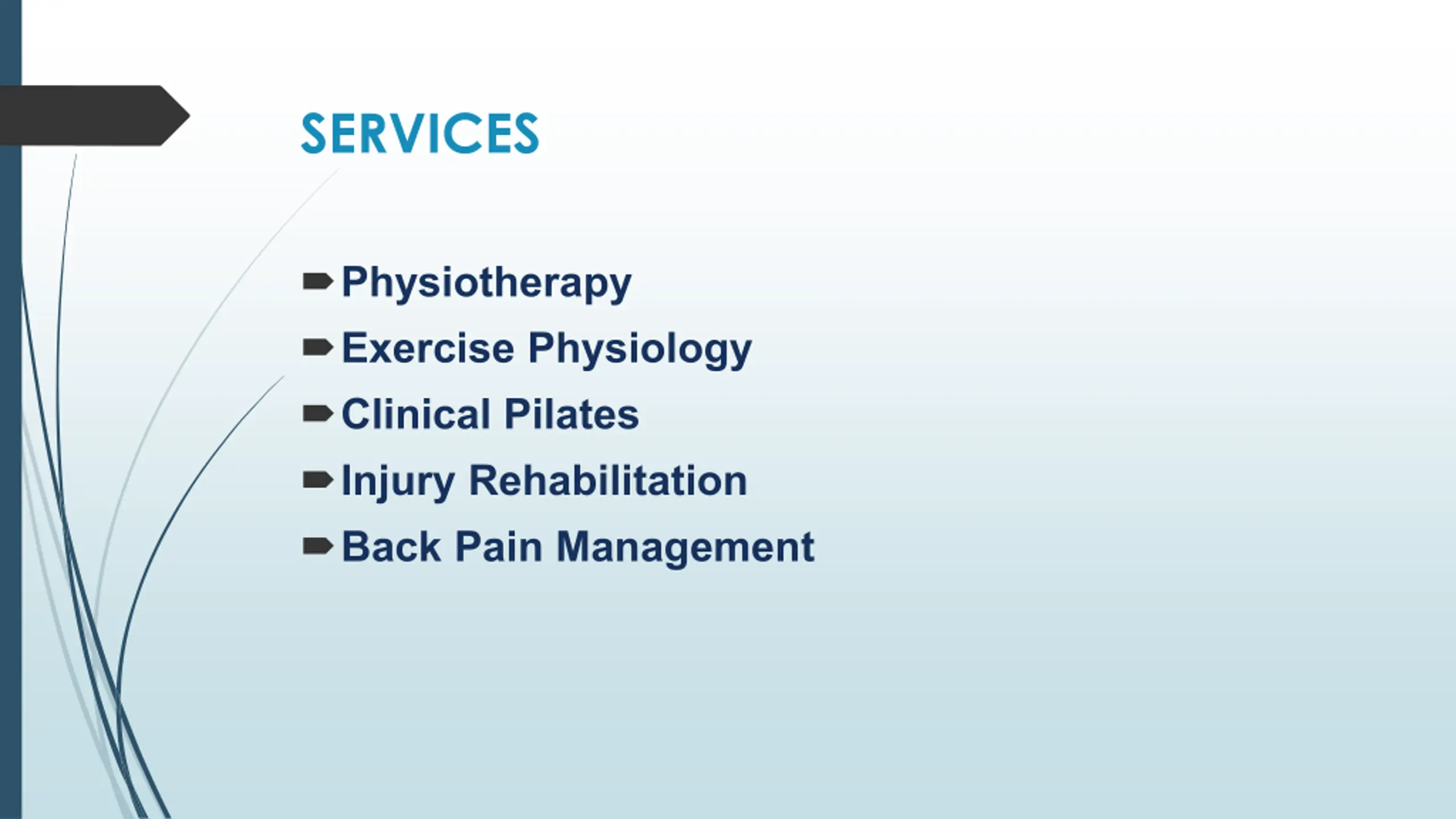 SERVICES

Physiotherapy
Exercise Physiology
Clinical Pilates
Injury Rehabilitation
Back Pain Management